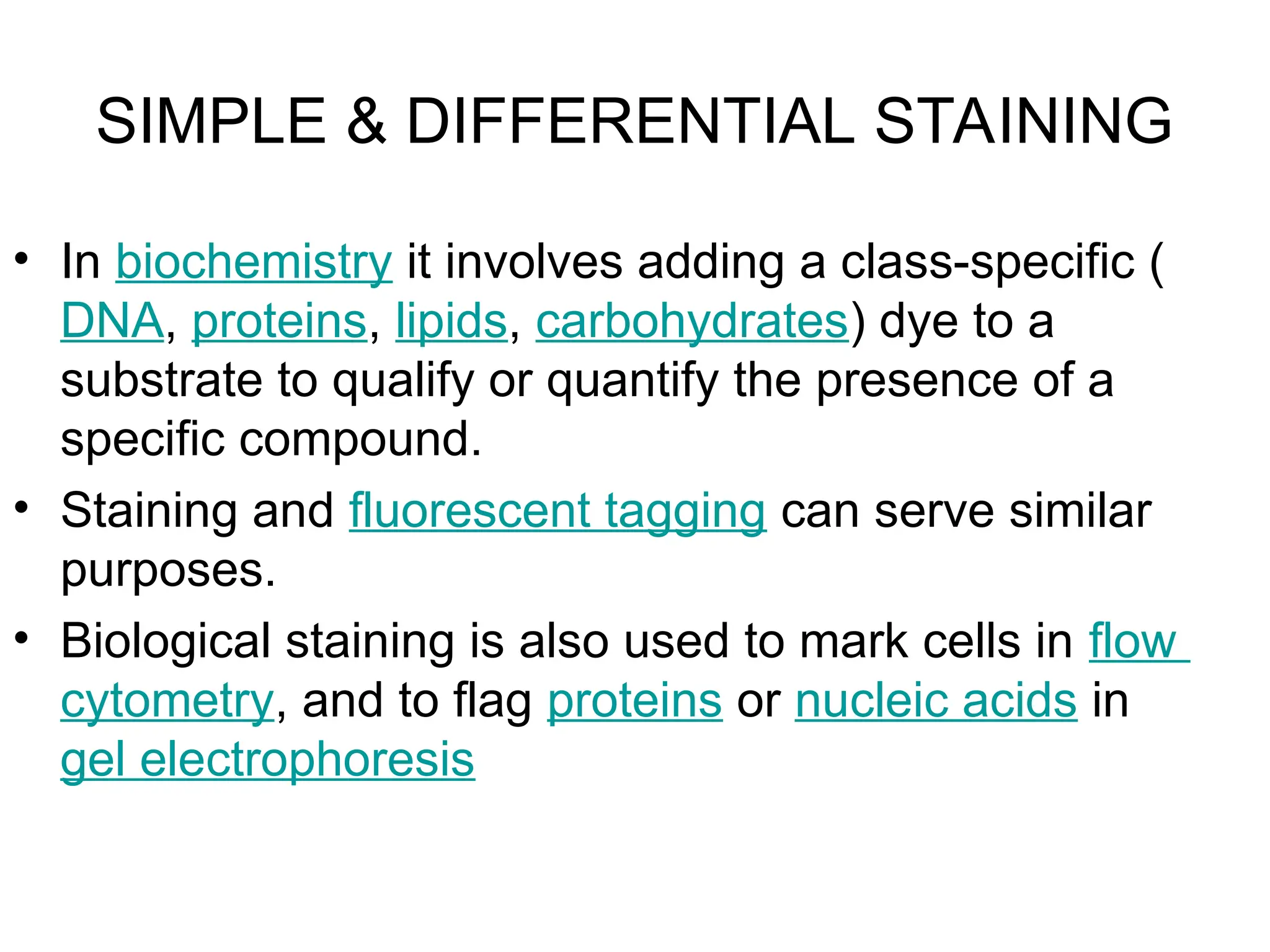 SIMPLE & DIFFERENTIAL STAINING

• In biochemistry it involves adding a class-specific ( DNA, proteins, lipids, carbohydrates) dye to a substrate to qualify or quantify the presence of a specific compound.

• Staining and fluorescent tagging can serve similar purposes.

• Biological staining is also used to mark cells in flow cytometry, and to flag proteins or nucleic acids in gel electrophoresis